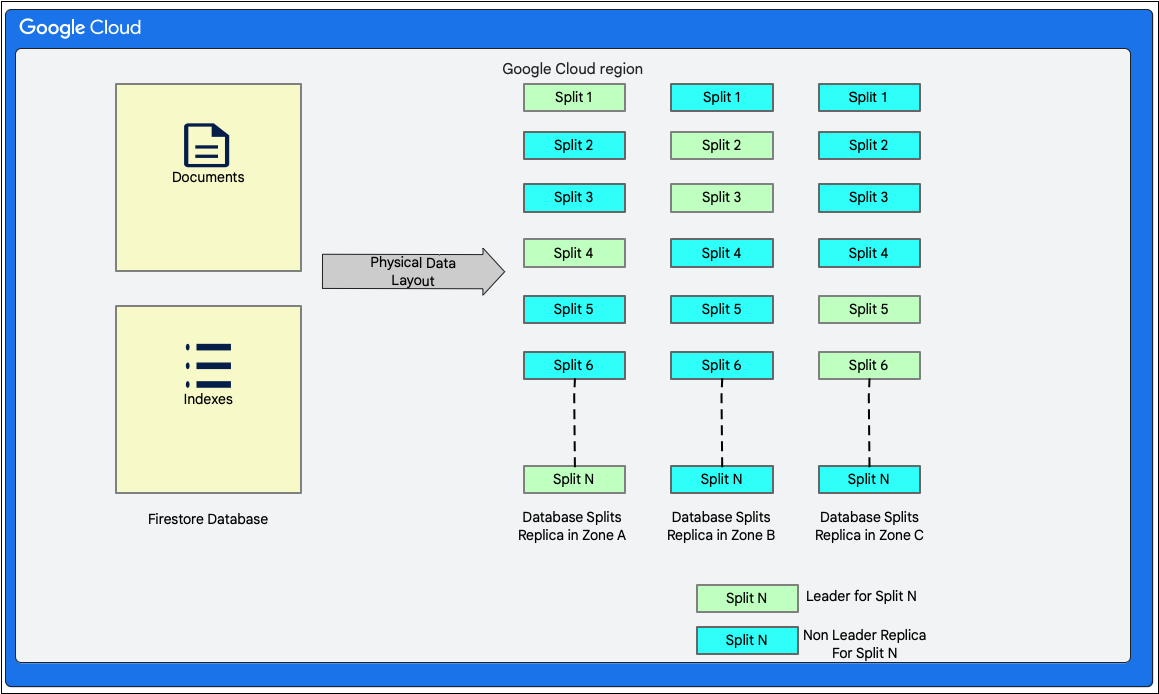 Google Cloud

Documents

Indexes

Firestore Database

Physical Data Layout

Google Cloud region

Split 1
Split 2
Split 3
Split 4
Split 5
Split 6
Split N

Database Splits Replica in Zone A

Split 1
Split 2
Split 3
Split 4
Split 5
Split 6
Split N

Database Splits Replica in Zone B

Split 1
Split 2
Split 3
Split 4
Split 5
Split 6
Split N

Database Splits Replica in Zone C

Split N Leader for Split N

Split N Non Leader Replica For Split N